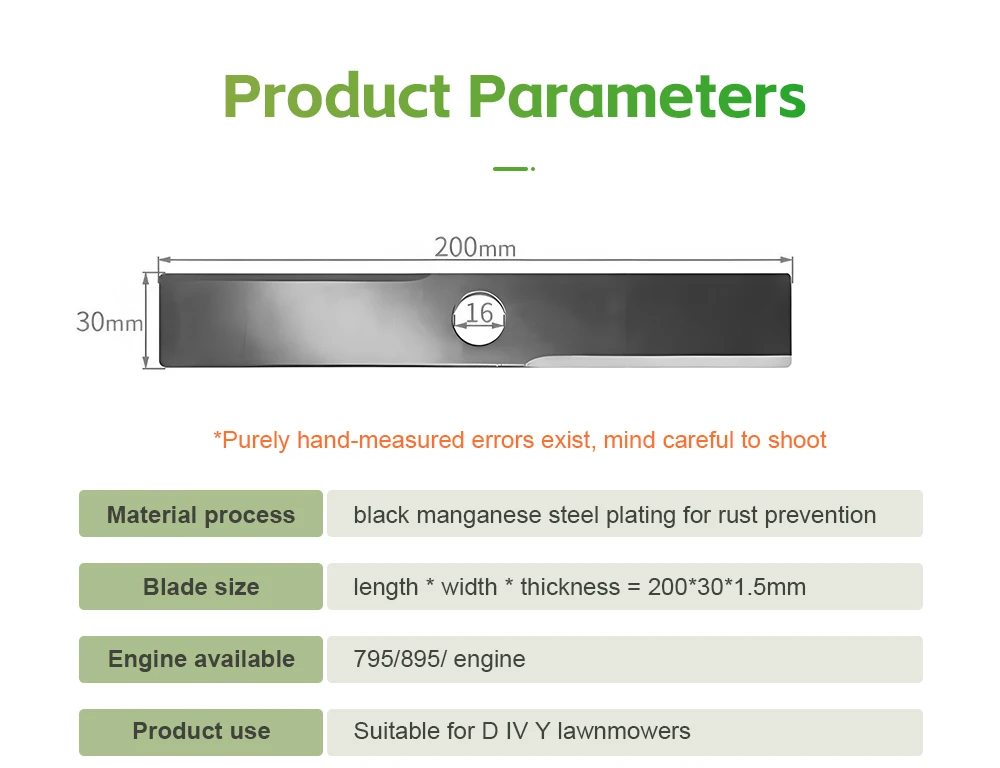 Product Parameters

200mm

30mm

16

*Purely hand-measured errors exist, mind careful to shoot

| Material process | black manganese steel plating for rust prevention |
|---|---|
| Blade size | length * width * thickness = 200*30*1.5mm |
| Engine available | 795/895/ engine |
| Product use | Suitable for D IV Y lawnmowers |